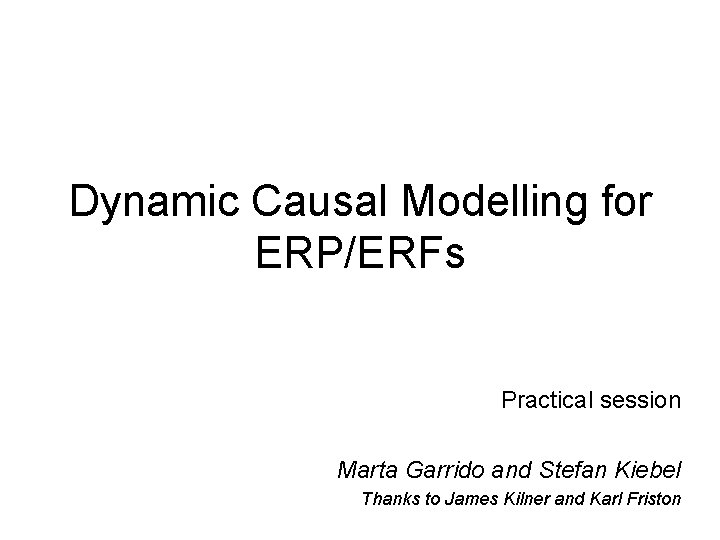 Dynamic Causal Modelling for ERP/ERFs

Practical session

Marta Garrido and Stefan Kiebel

Thanks to James Kilner and Karl Friston